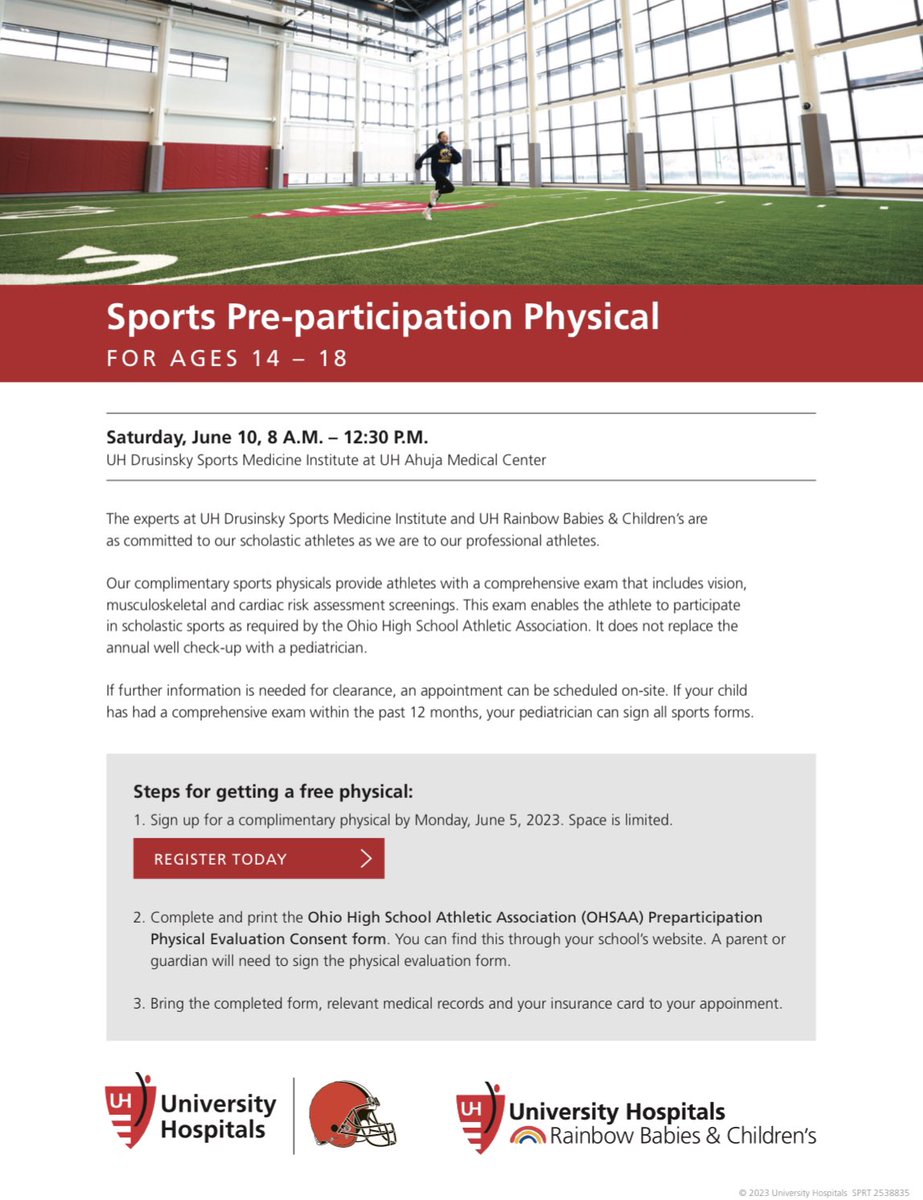 Sports Pre-participation Physical
FOR AGES 14 – 18

Saturday, June 10, 8 A.M. – 12:30 P.M.
UH Drusinsky Sports Medicine Institute at UH Ahuja Medical Center

The experts at UH Drusinsky Sports Medicine Institute and UH Rainbow Babies & Children's are as committed to our scholastic athletes as we are to our professional athletes.

Our complimentary sports physicals provide athletes with a comprehensive exam that includes vision, musculoskeletal and cardiac risk assessment screenings. This exam enables the athlete to participate in scholastic sports as required by the Ohio High School Athletic Association. It does not replace the annual well check-up with a pediatrician.

If further information is needed for clearance, an appointment can be scheduled on-site. If your child has had a comprehensive exam within the past 12 months, your pediatrician can sign all sports forms.

Steps for getting a free physical:
1. Sign up for a complimentary physical by Monday, June 5, 2023. Space is limited.

REGISTER TODAY

2. Complete and print the Ohio High School Athletic Association (OHSAA) Preparticipation Physical Evaluation Consent form. You can find this through your school's website. A parent or guardian will need to sign the physical evaluation form.

3. Bring the completed form, relevant medical records and your insurance card to your appoinment.

UH University Hospitals

UH University Hospitals Rainbow Babies & Children's

© 2023 University Hospitals SPRT 2538835